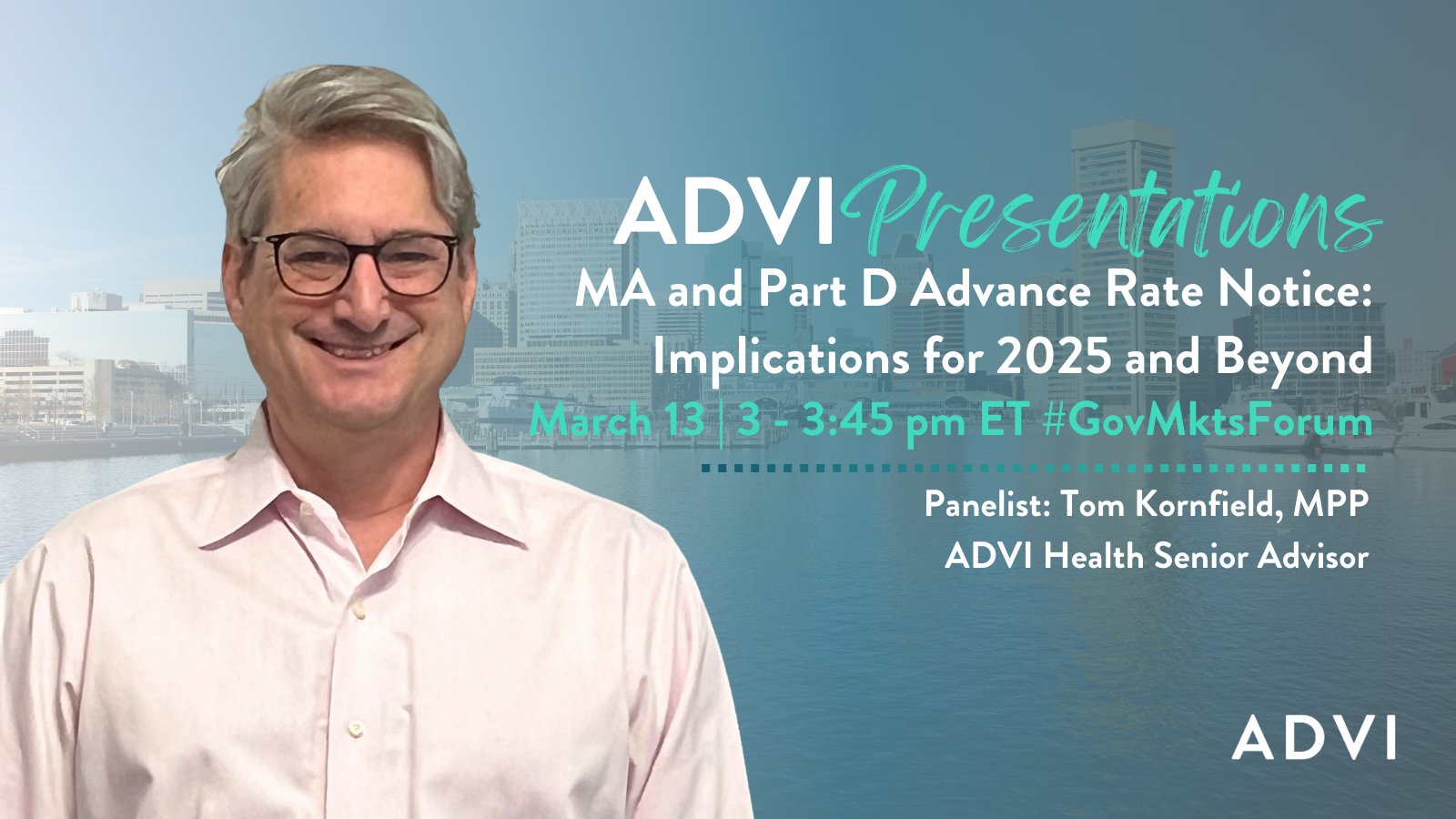 ADVI Presentations

MA and Part D Advance Rate Notice: Implications for 2025 and Beyond

March 13 | 3 - 3:45 pm ET #GovMktsForum

Panelist: Tom Kornfield, MPP
ADVI Health Senior Advisor

ADVI